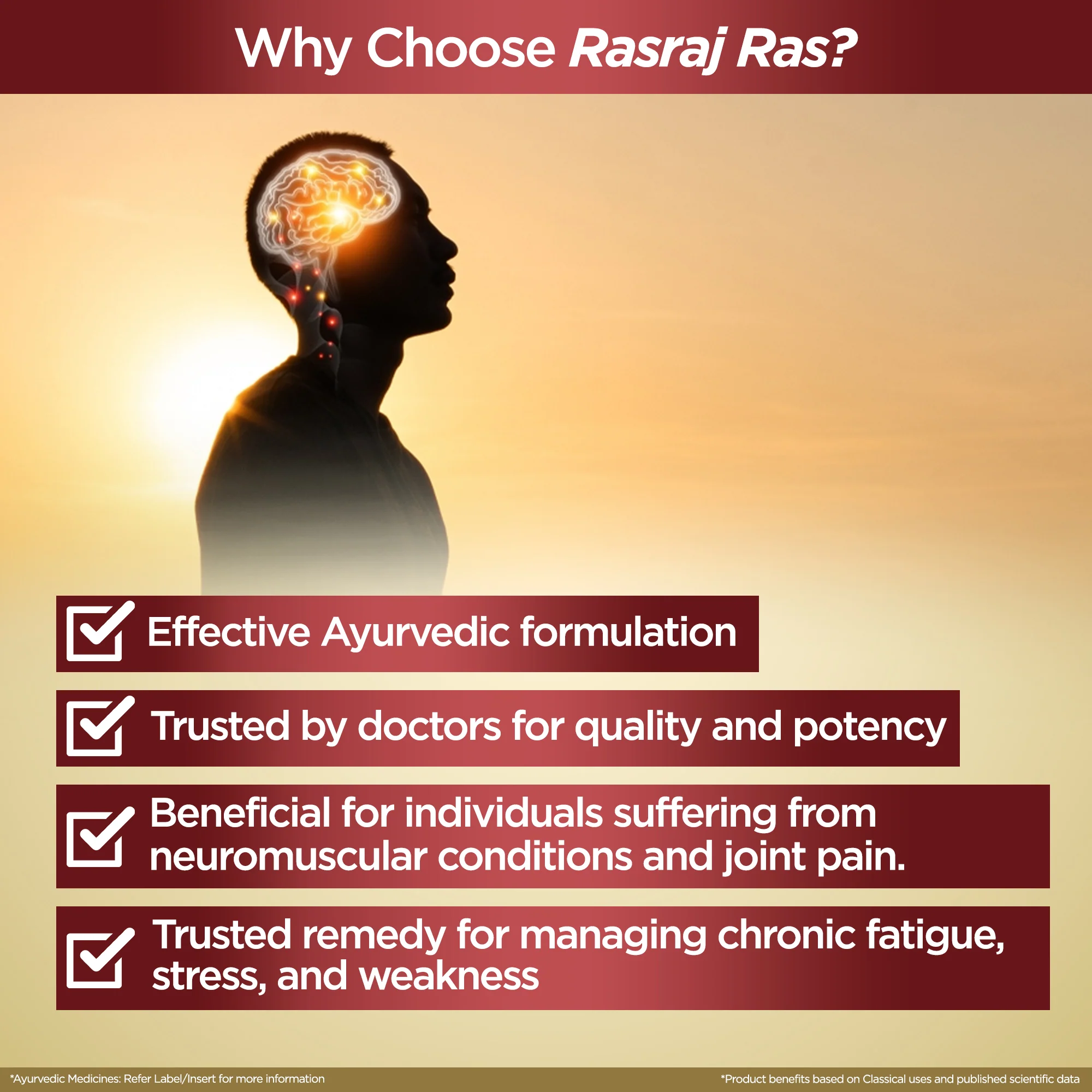 Why Choose Rasraj Ras?

Effective Ayurvedic formulation

Trusted by doctors for quality and potency

Beneficial for individuals suffering from neuromuscular conditions and joint pain.

Trusted remedy for managing chronic fatigue, stress, and weakness

*Ayurvedic Medicines: Refer Label/Insert for more information

*Product benefits based on Classical uses and published scientific data